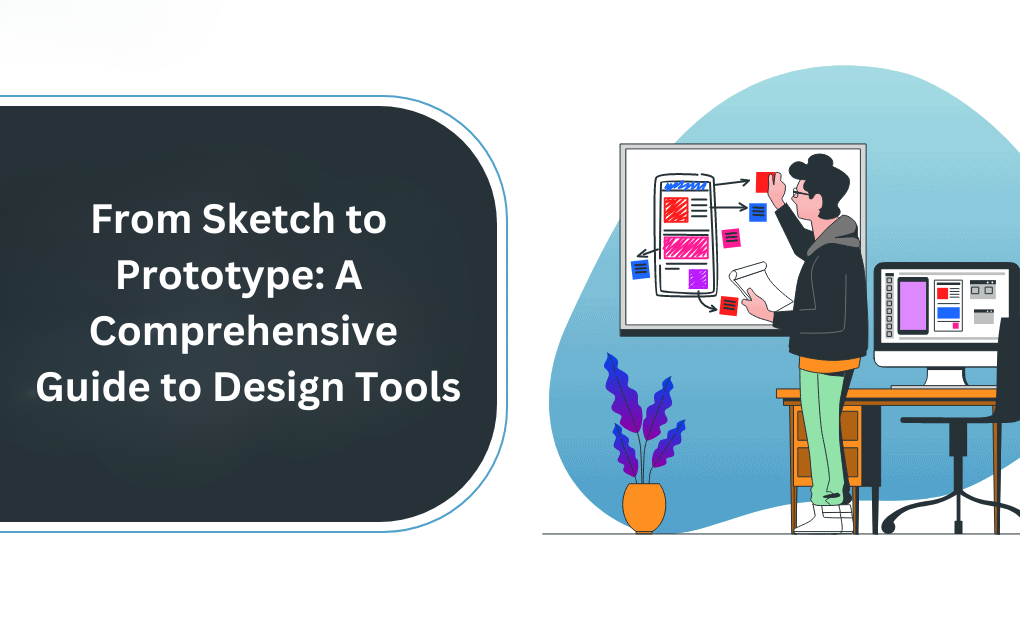 From Sketch to Prototype: A Comprehensive Guide to Design Tools